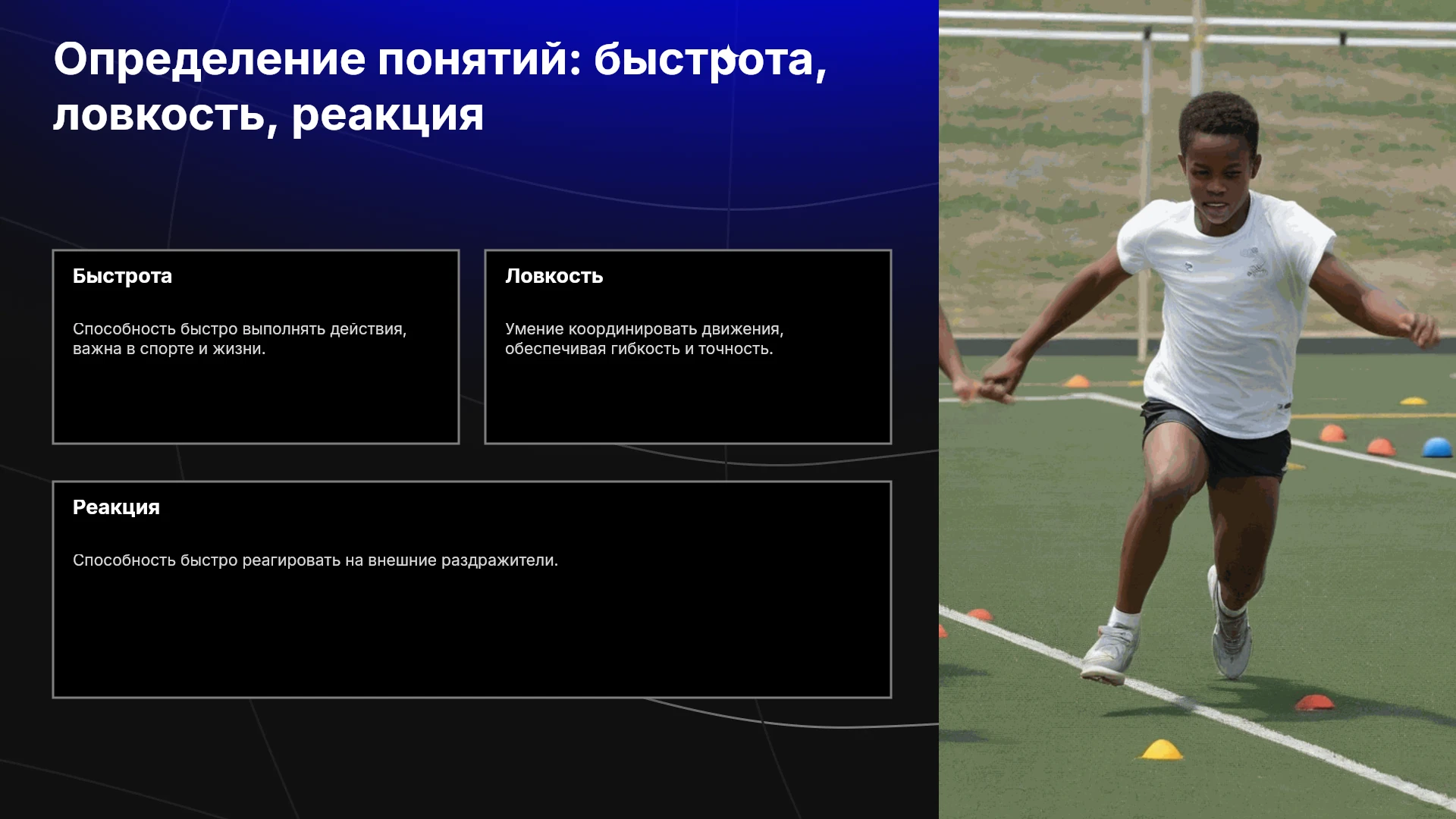 Определение понятий: быстрота, ловкость, реакция

Быстрота

Способность быстро выполнять действия, важна в спорте и жизни.

Ловкость

Умение координировать движения, обеспечивая гибкость и точность.

Реакция

Способность быстро реагировать на внешние раздражители.